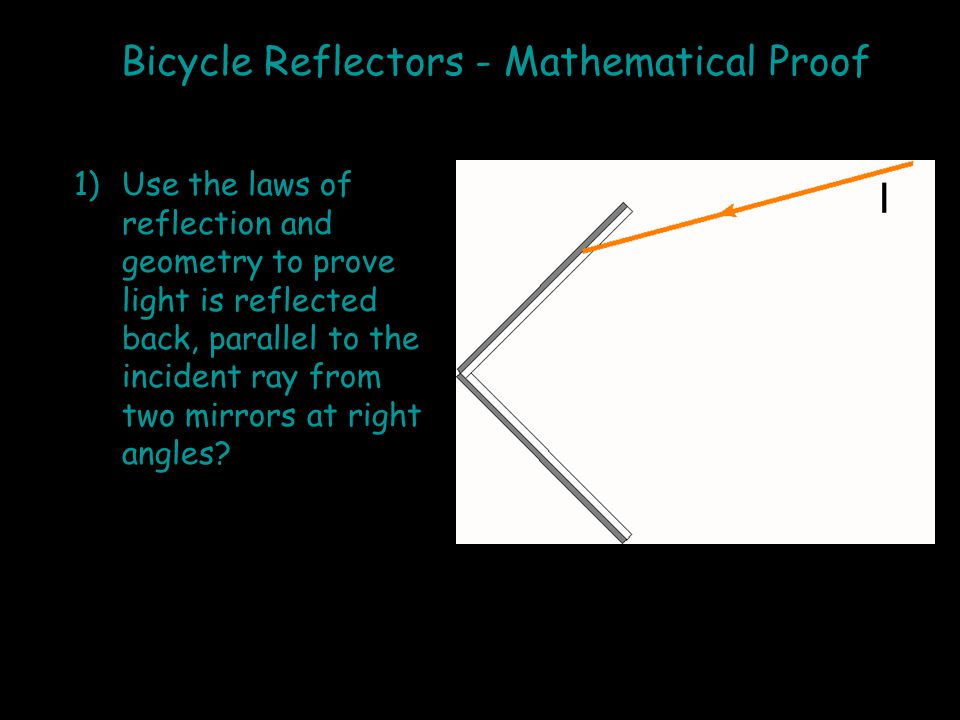 Bicycle Reflectors - Mathematical Proof

1) Use the laws of reflection and geometry to prove light is reflected back, parallel to the incident ray from two mirrors at right angles?

I